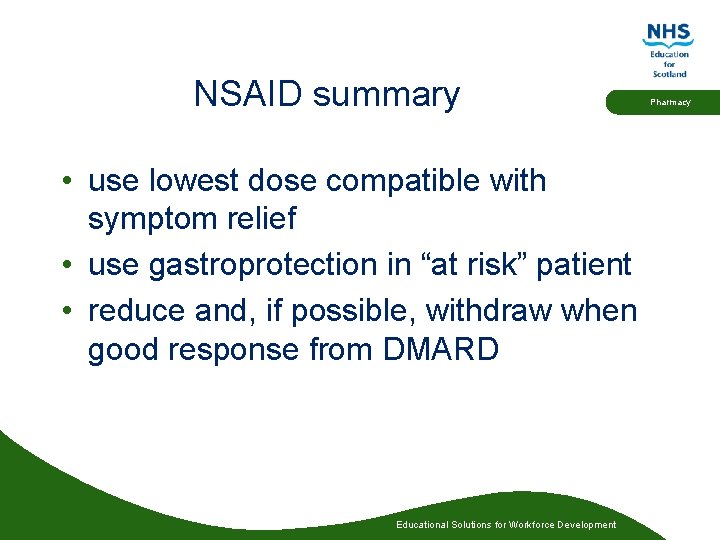 NHS
Education
for
Scotland

Pharmacy

NSAID summary

• use lowest dose compatible with symptom relief
• use gastroprotection in “at risk” patient
• reduce and, if possible, withdraw when good response from DMARD

Educational Solutions for Workforce Development